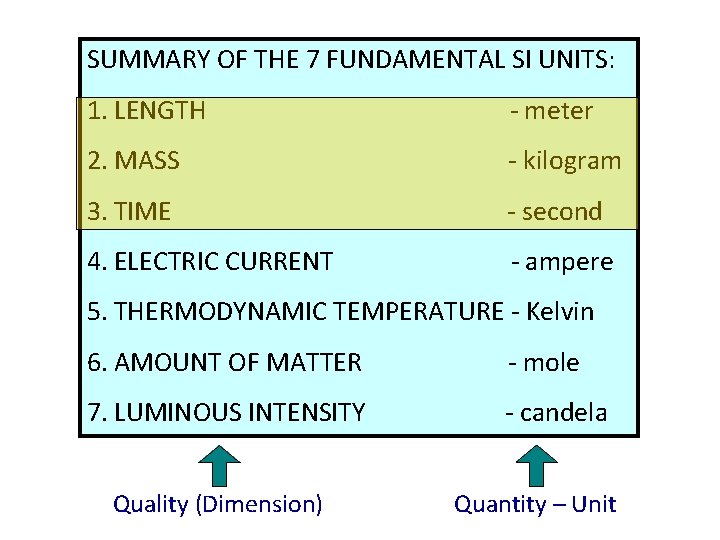 SUMMARY OF THE 7 FUNDAMENTAL SI UNITS:

1. LENGTH - meter

2. MASS - kilogram

3. TIME - second

4. ELECTRIC CURRENT - ampere

5. THERMODYNAMIC TEMPERATURE - Kelvin

6. AMOUNT OF MATTER - mole

7. LUMINOUS INTENSITY - candela

Quality (Dimension)

Quantity – Unit